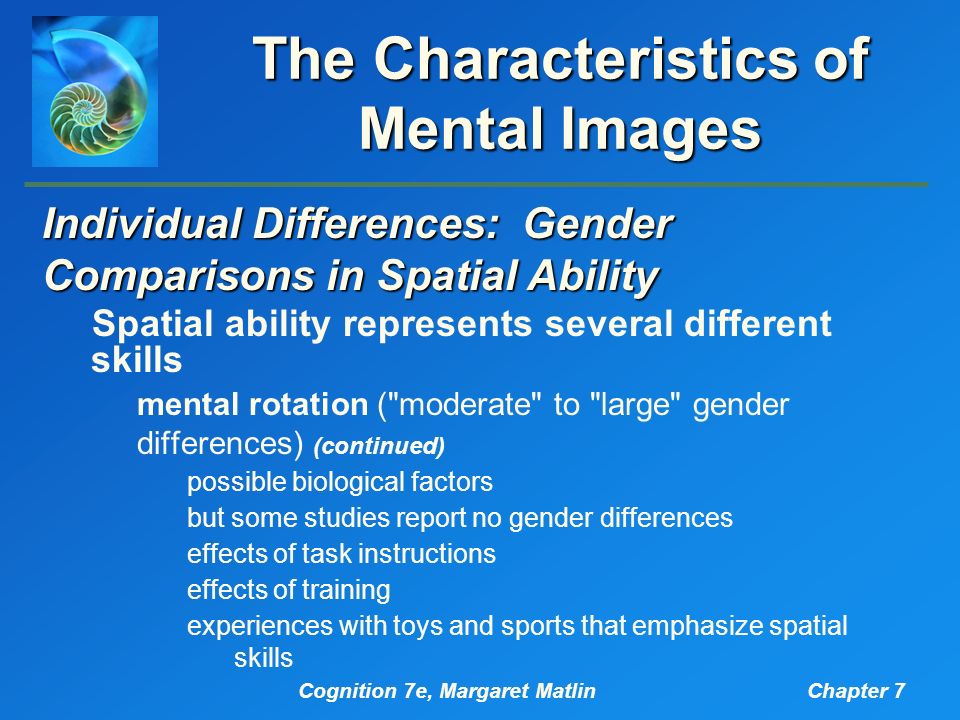 The Characteristics of Mental Images

Individual Differences: Gender Comparisons in Spatial Ability

Spatial ability represents several different skills

mental rotation ("moderate" to "large" gender differences) (continued)

possible biological factors

but some studies report no gender differences

effects of task instructions

effects of training

experiences with toys and sports that emphasize spatial skills

Cognition 7e, Margaret Matlin

Chapter 7